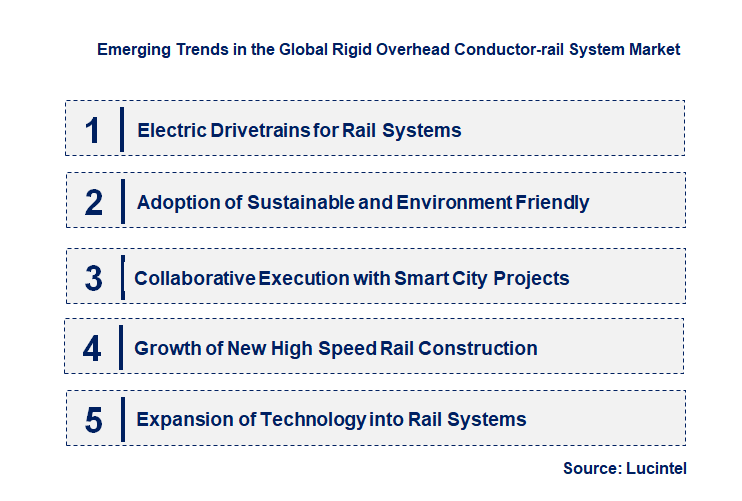 Emerging Trends in the Global Rigid Overhead Conductor-rail System Market

1 Electric Drivetrains for Rail Systems

2 Adoption of Sustainable and Environment Friendly

3 Collaborative Execution with Smart City Projects

4 Growth of New High Speed Rail Construction

5 Expansion of Technology into Rail Systems

Source: Lucintel